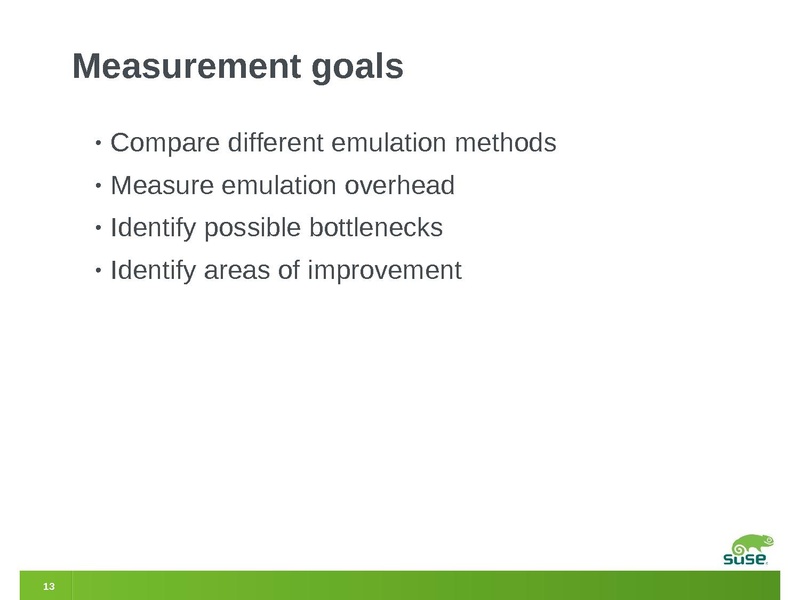 Measurement goals

• Compare different emulation methods
• Measure emulation overhead
• Identify possible bottlenecks
• Identify areas of improvement

SUSE

13